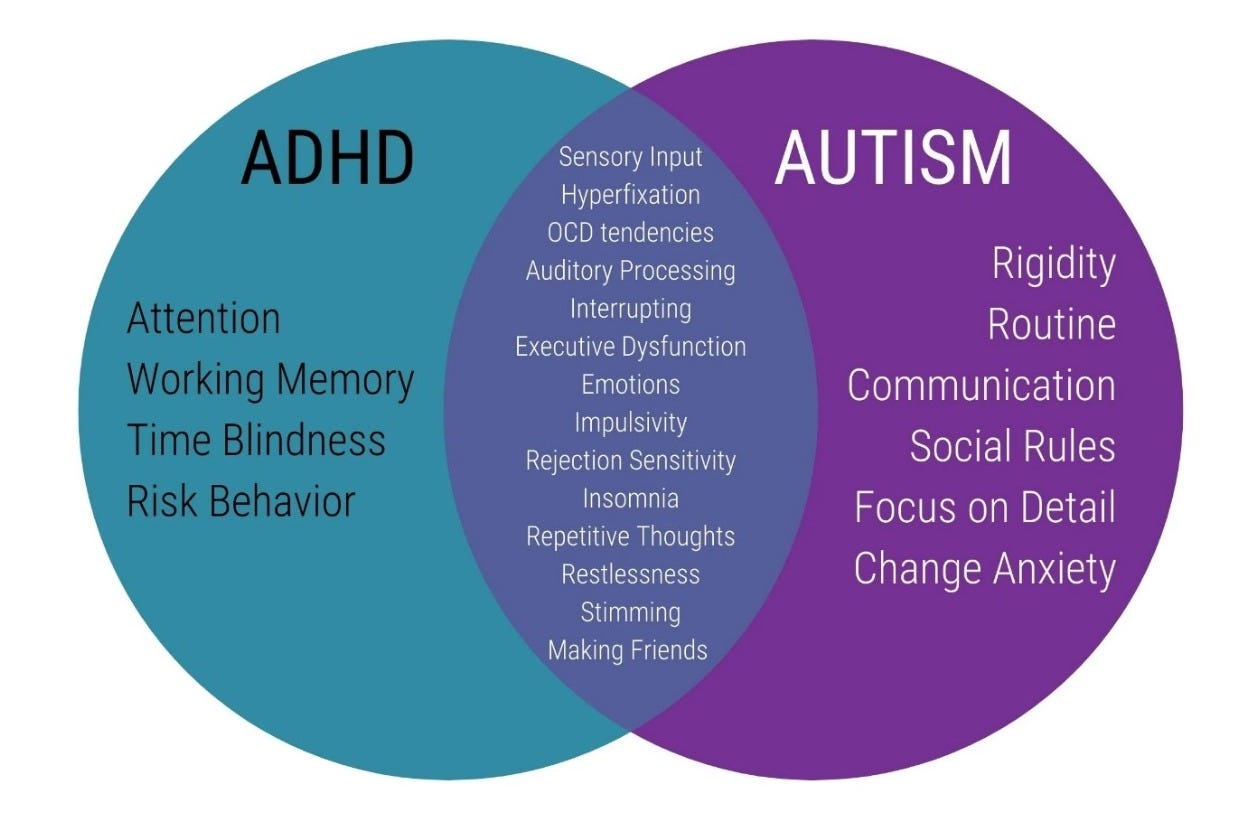 ADHD

Attention
Working Memory
Time Blindness
Risk Behavior

Sensory Input
Hyperfixation
OCD tendencies
Auditory Processing
Interrupting
Executive Dysfunction
Emotions
Impulsivity
Rejection Sensitivity
Insomnia
Repetitive Thoughts
Restlessness
Stimming
Making Friends

AUTISM

Rigidity
Routine
Communication
Social Rules
Focus on Detail
Change Anxiety